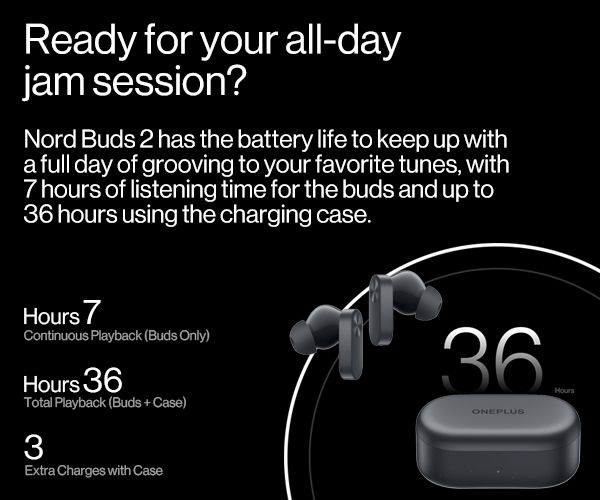 Ready for your all-day jam session?

Nord Buds 2 has the battery life to keep up with a full day of grooving to your favorite tunes, with 7 hours of listening time for the buds and up to 36 hours using the charging case.

Hours 7
Continuous Playback (Buds Only)

Hours 36
Total Playback (Buds + Case)

3
Extra Charges with Case

36
Hours

ONEPLUS